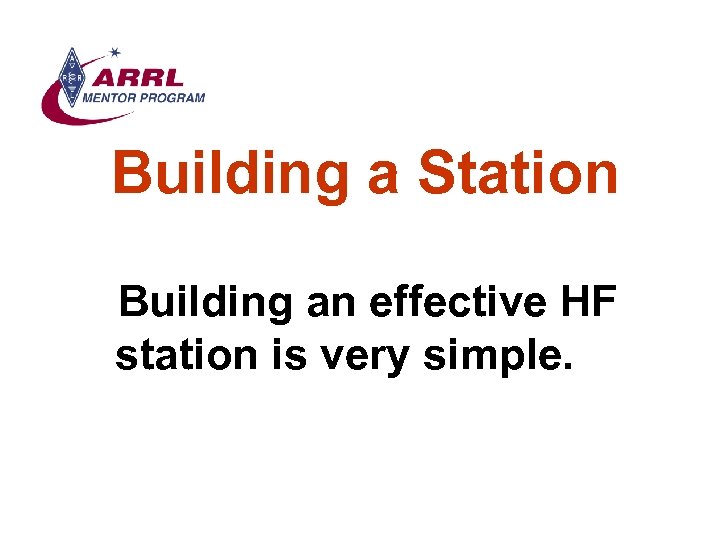 ARRL
MENTOR PROGRAM

Building a Station

Building an effective HF station is very simple.